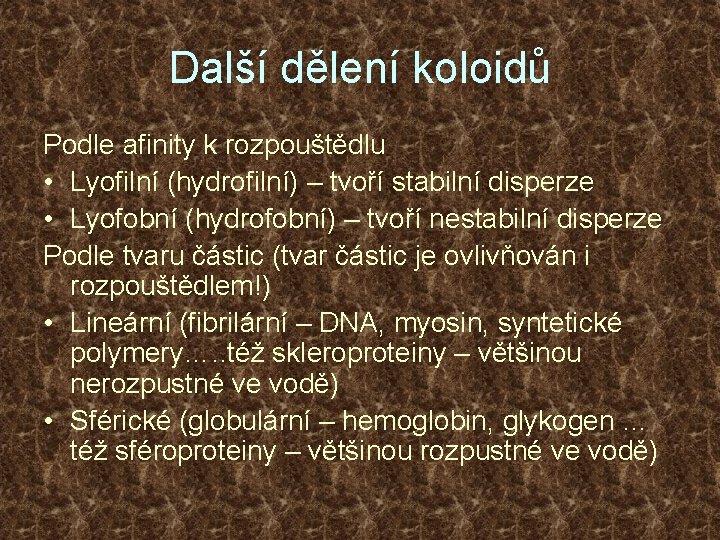 Další dělení koloidů

Podle afinity k rozpouštědlu
• Lyofilní (hydrofilní) – tvoří stabilní disperze
• Lyofobní (hydrofobní) – tvoří nestabilní disperze
Podle tvaru částic (tvar částic je ovlivňován i rozpouštědlem!)
• Lineární (fibrilární – DNA, myosin, syntetické polymery…..též skleroproteiny – většinou nerozpustné ve vodě)
• Sférické (globulární – hemoglobin, glykogen … též sféroproteiny – většinou rozpustné ve vodě)